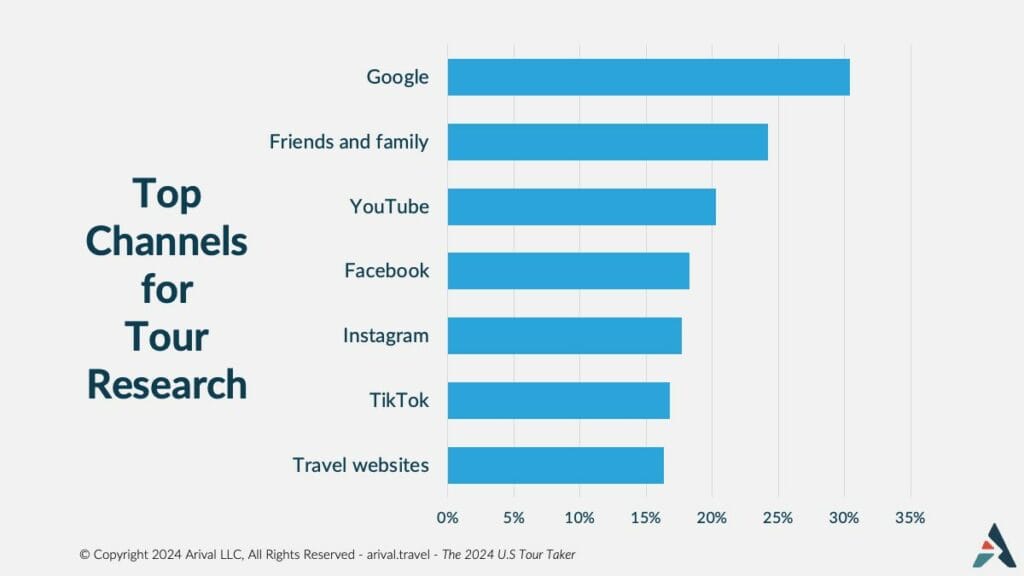 Top Channels for Tour Research

Google
Friends and family
YouTube
Facebook
Instagram
TikTok
Travel websites

0%
5%
10%
15%
20%
25%
30%
35%

© Copyright 2024 Arival LLC, All Rights Reserved - arival.travel - The 2024 U.S Tour Taker